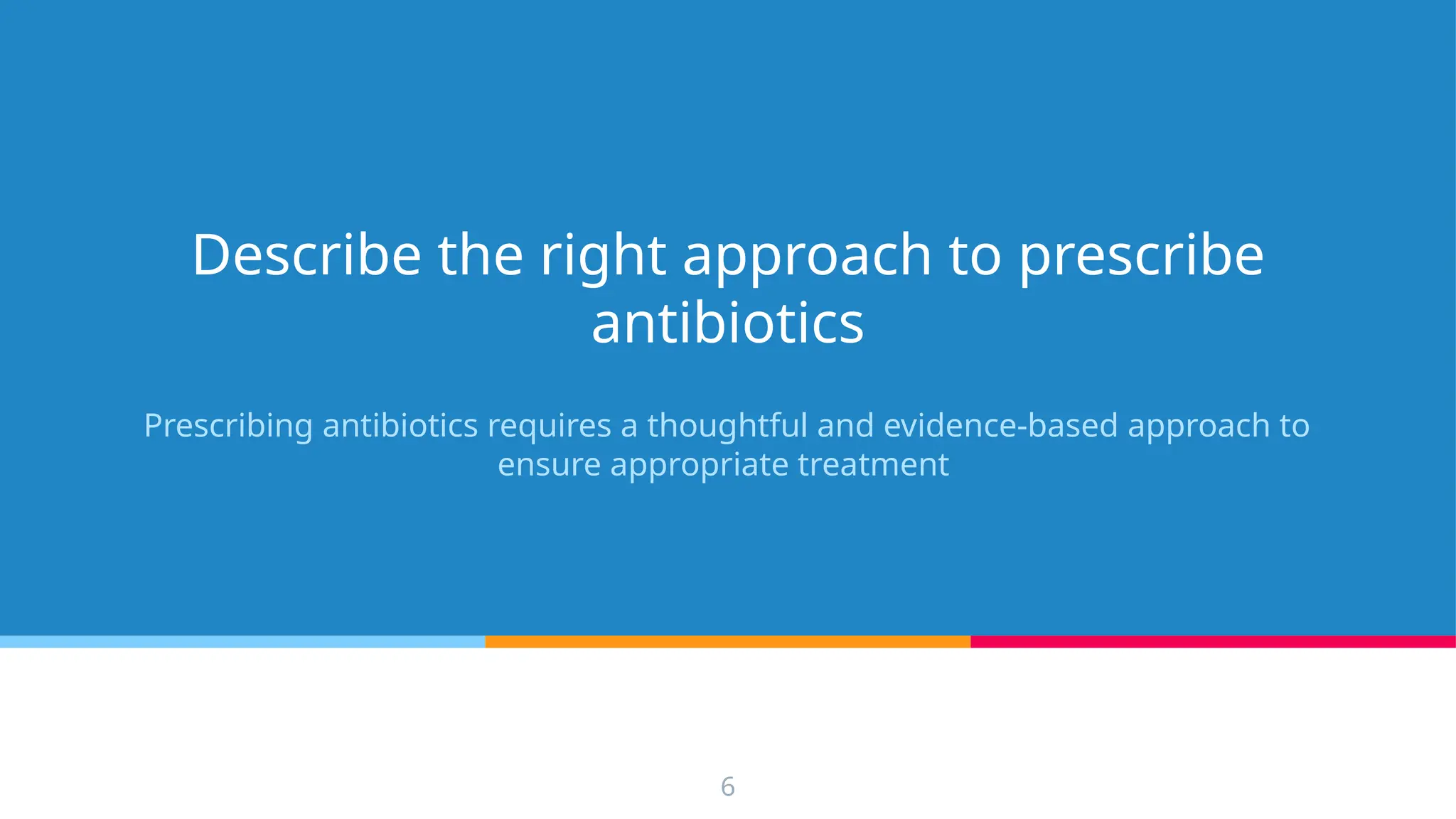 Describe the right approach to prescribe antibiotics

Prescribing antibiotics requires a thoughtful and evidence-based approach to ensure appropriate treatment

6